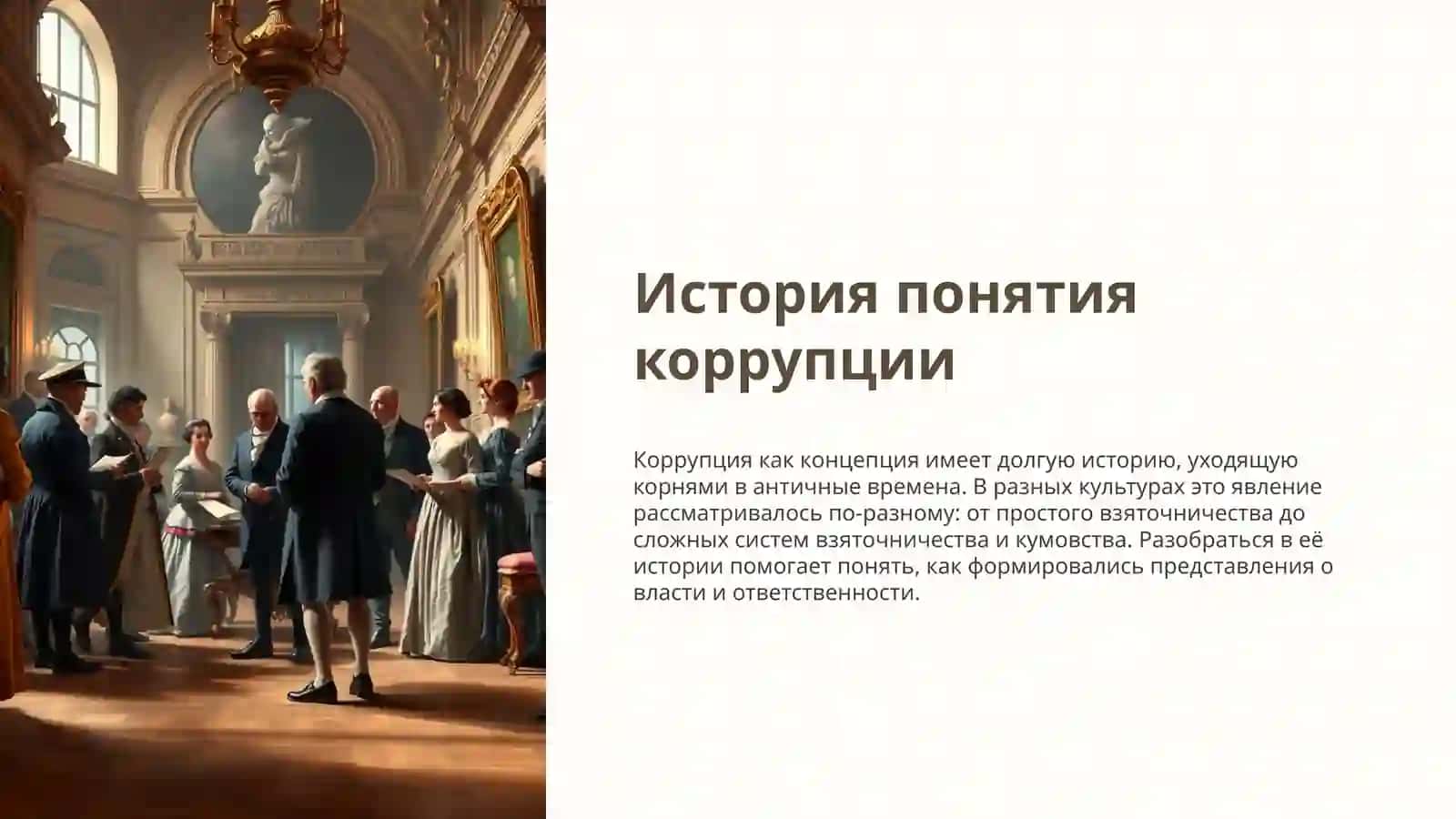 История понятия коррупции

Коррупция как концепция имеет долгую историю, уходящую корнями в античные времена. В разных культурах это явление рассматривалось по-разному: от простого взяточничества до сложных систем взяточничества и кумовства. Разобраться в её истории помогает понять, как формировались представления о власти и ответственности.